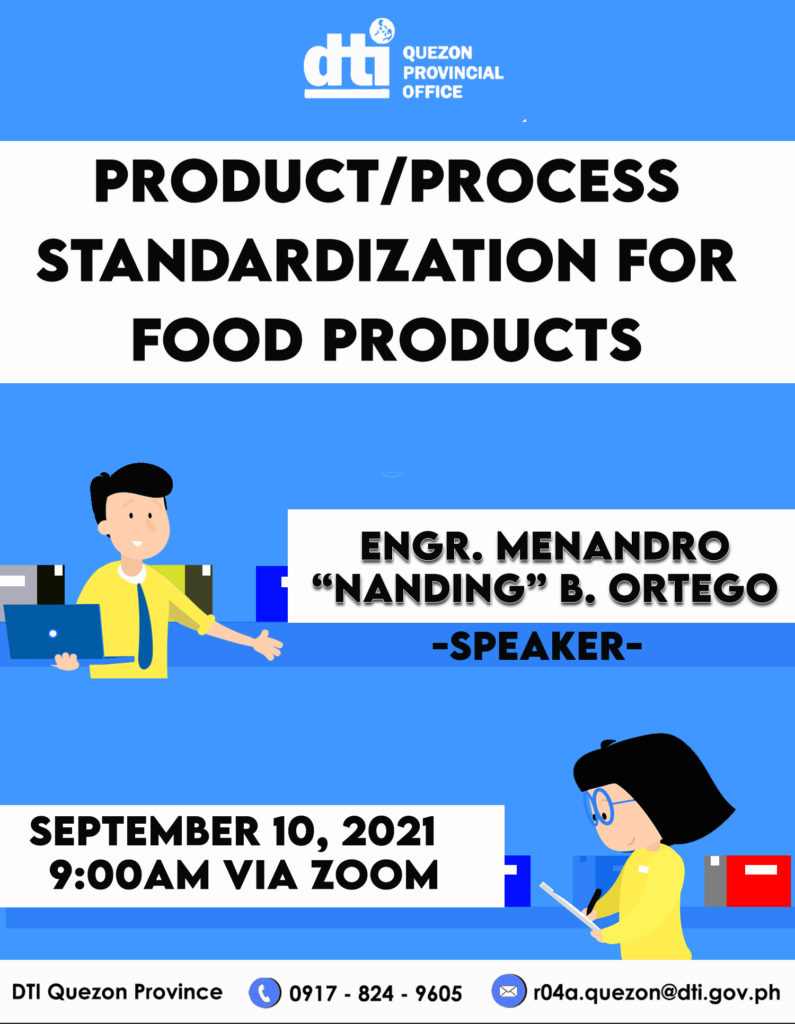 dti QUEZON PROVINCIAL OFFICE

PRODUCT/PROCESS STANDARDIZATION FOR FOOD PRODUCTS

ENGR. MENANDRO "NANDING" B. ORTEGO

-SPEAKER-

SEPTEMBER 10, 2021
9:00AM VIA ZOOM

DTI Quezon Province 0917 - 824 - 9605 r04a.quezon@dti.gov.ph